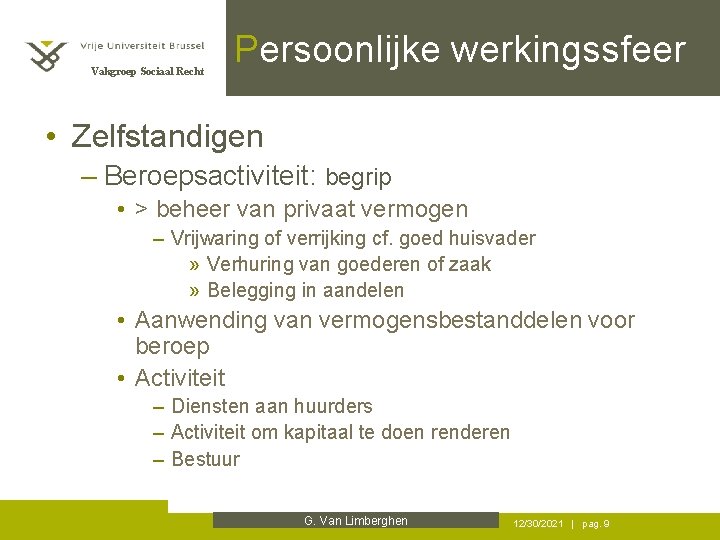 Vrije Universiteit Brussel
Vakgroep Sociaal Recht

Persoonlijke werkingssfeer

• Zelfstandigen
– Beroepsactiviteit: begrip
• > beheer van privaat vermogen
– Vrijwaring of verrijking cf. goed huisvader
» Verhuring van goederen of zaak
» Belegging in aandelen
• Aanwending van vermogensbestanddelen voor beroep
• Activiteit
– Diensten aan huurders
– Activiteit om kapitaal te doen renderen
– Bestuur

G. Van Limberghen
12/30/2021 | pag. 9